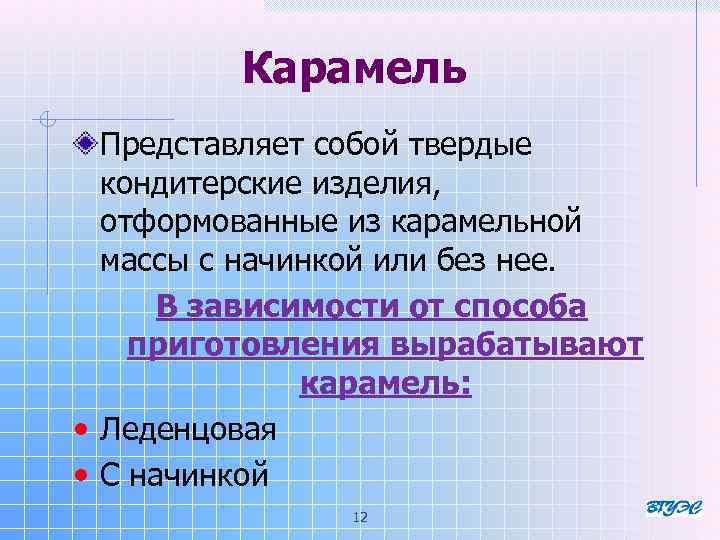 Карамель

Представляет собой твердые кондитерские изделия, отформованные из карамельной массы с начинкой или без нее.

В зависимости от способа приготовления вырабатывают карамель:

• Леденцовая
• С начинкой

12

ВГУЭС